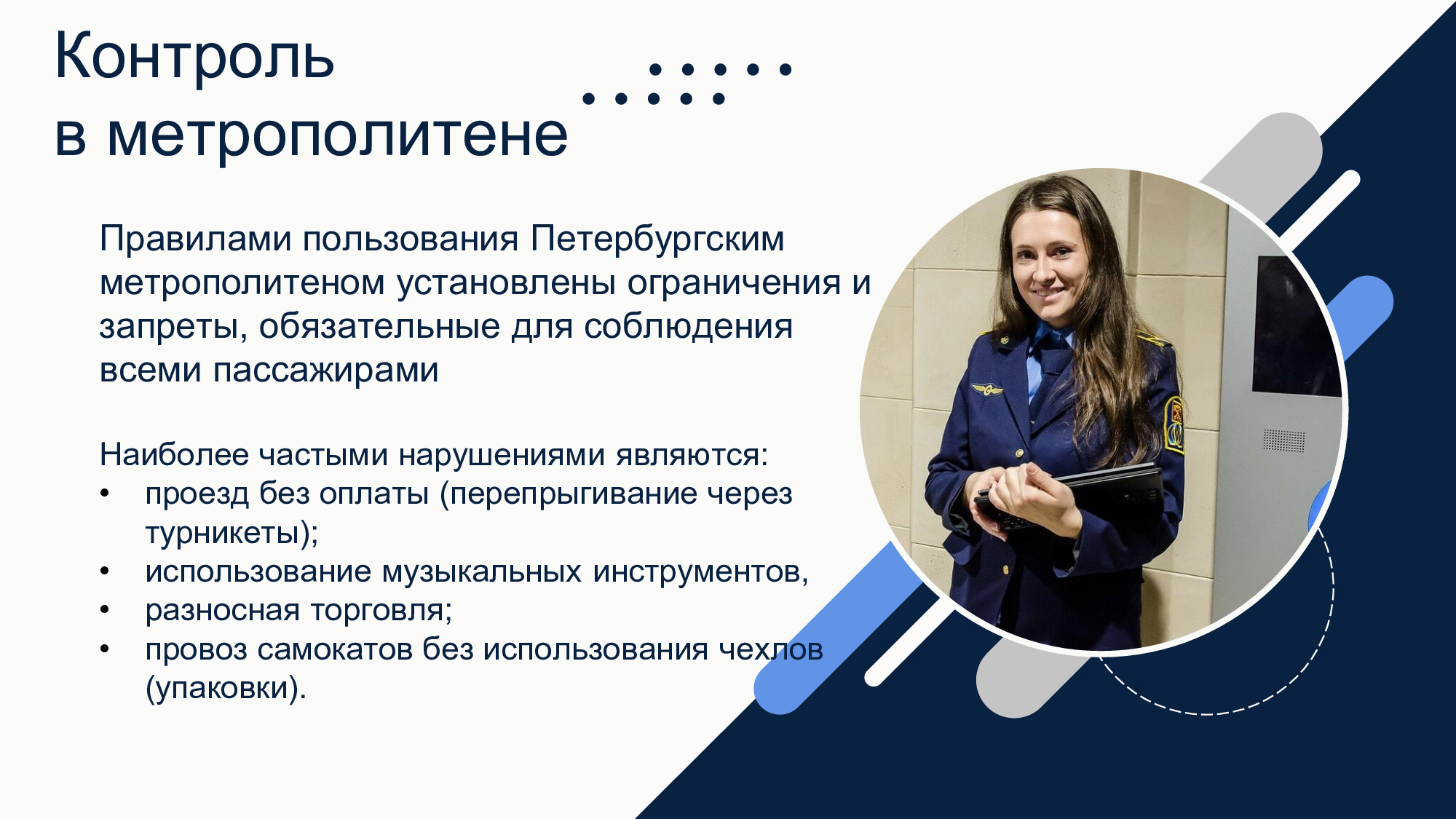 Контроль в метрополитене

Правилами пользования Петербургским метрополитеном установлены ограничения и запреты, обязательные для соблюдения всеми пассажирами

Наиболее частыми нарушениями являются:
• проезд без оплаты (перепрыгивание через турникеты);
• использование музыкальных инструментов,
• разносная торговля;
• провоз самокатов без использования чехлов (упаковки).